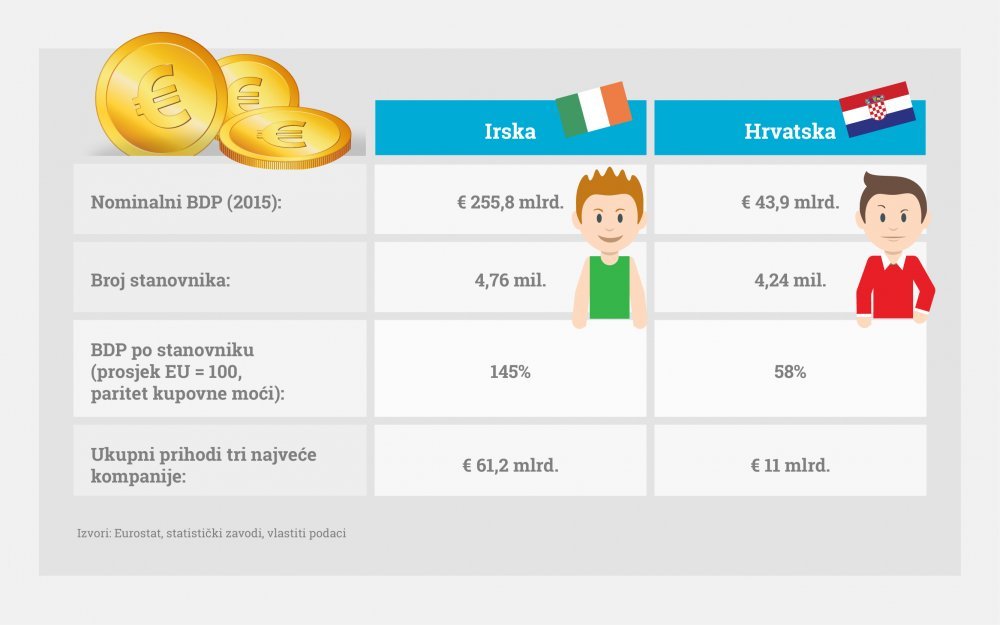 | | Irska | Hrvatska |
|---|---|---|
| Nominalni BDP (2015): | € 255,8 mlrd. | € 43,9 mlrd. |
| Broj stanovnika: | 4,76 mil. | 4,24 mil. |
| BDP po stanovniku (prosjek EU = 100, paritet kupovne moći): | 145% | 58% |
| Ukupni prihodi tri najveće kompanije: | € 61,2 mlrd. | € 11 mlrd. |

Izvori: Eurostat, statistički zavodi, vlastiti podaci